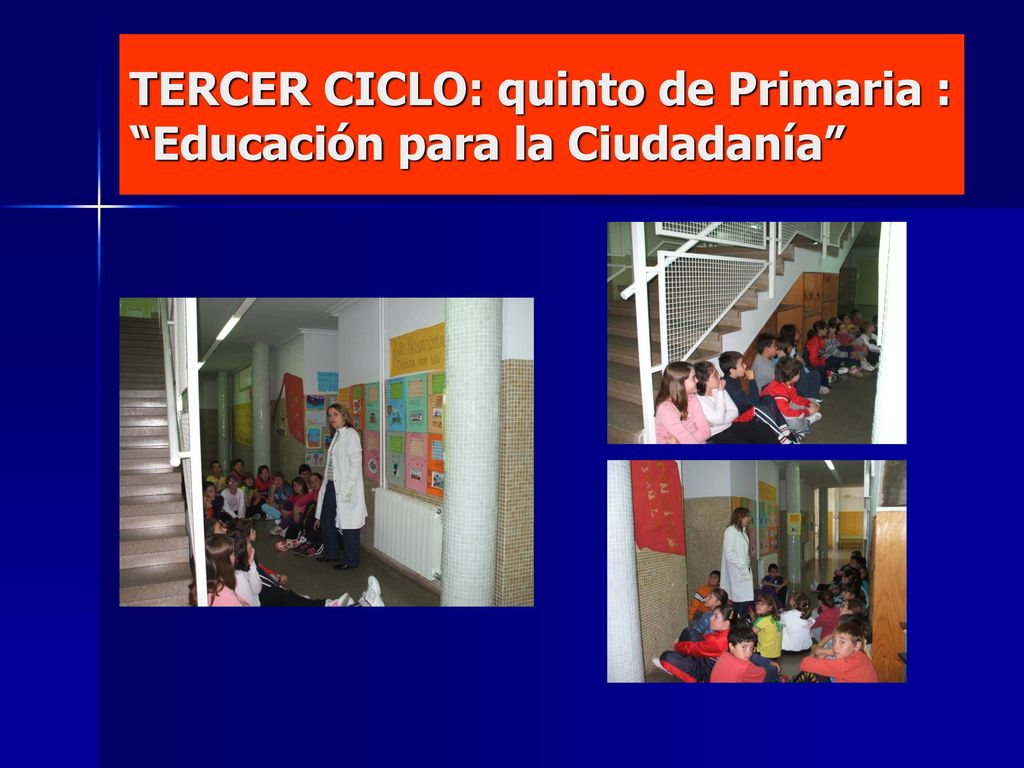 TERCER CICLO: quinto de Primaria : “Educación para la Ciudadanía”